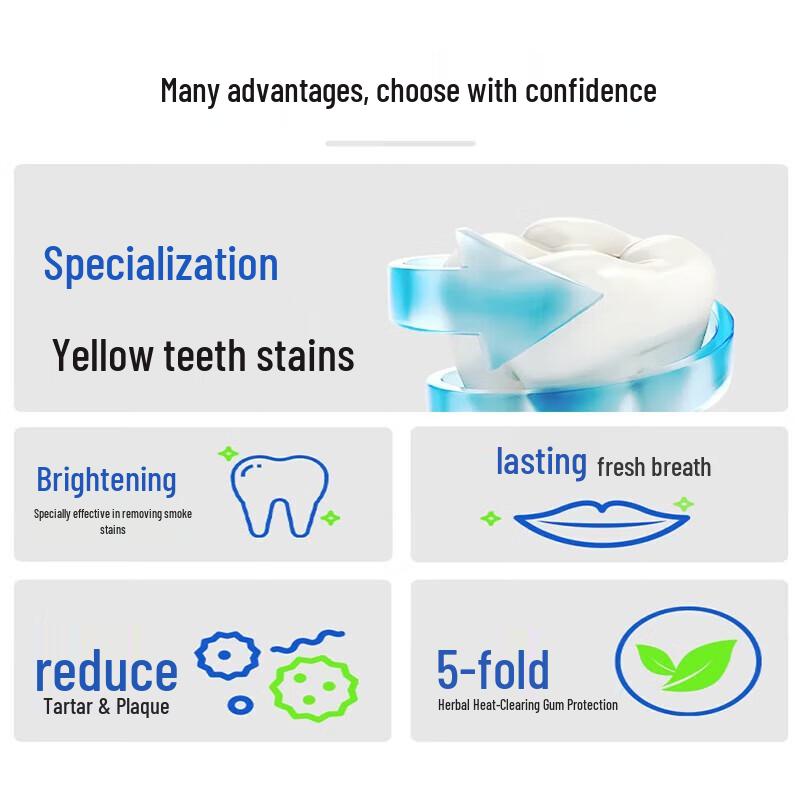 Many advantages, choose with confidence

Specialization

Yellow teeth stains

Brightening

Specially effective in removing smoke stains

lasting fresh breath

reduce

Tartar & Plaque

5-fold

Herbal Heat-Clearing Gum Protection